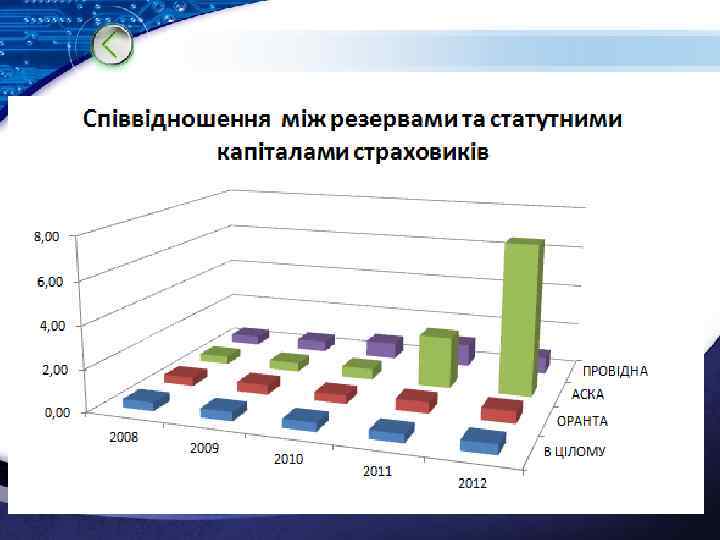 Співвідношення між резервами та статутними капіталами страховиків

8,00
6,00
4,00
2,00
0,00

2008
2009
2010
2011
2012

ПРОВІДНА
АСКА
ОРАНТА
В ЦІЛОМУ